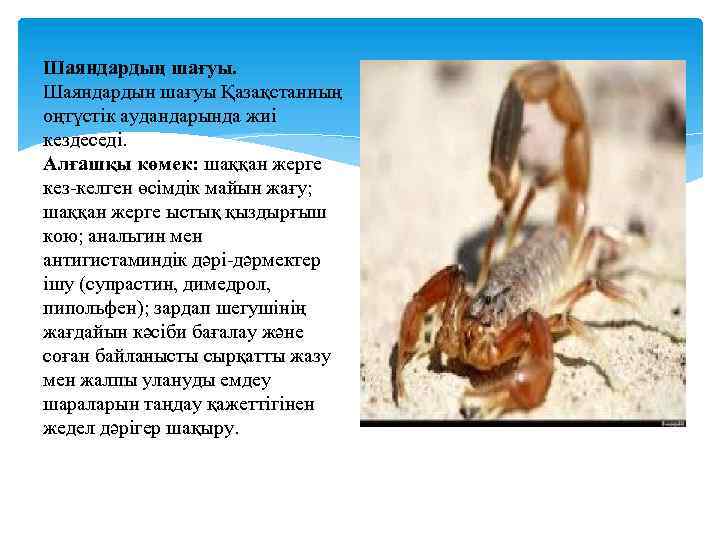 **Шаяндардың шағуы.**
Шаяндардын шағуы Қазақстанның оңтүстік аудандарында жиі кездеседі.
**Алғашқы көмек:** шаққан жерге кез-келген өсімдік майын жағу; шаққан жерге ыстық қыздырғыш кою; анальгин мен антигистаминдік дәрі-дәрмектер ішу (супрастин, димедрол, пипольфен); зардап шегушінің жағдайын кәсіби бағалау және соған байланысты сырқатты жазу мен жалпы улануды емдеу шараларын таңдау қажеттігінен жедел дәрігер шақыру.